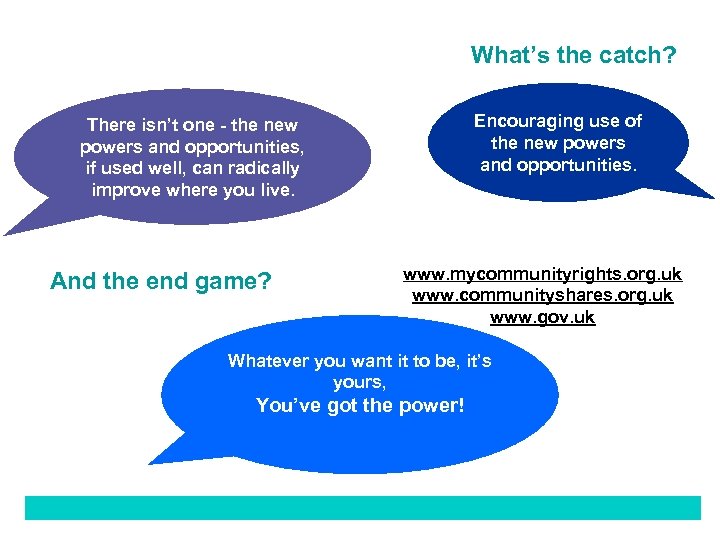 What's the catch?

There isn't one - the new powers and opportunities, if used well, can radically improve where you live.

Encouraging use of the new powers and opportunities.

And the end game?

www.mycommunityrights.org.uk
www.communityshares.org.uk
www.gov.uk

Whatever you want it to be, it's yours,
You've got the power!